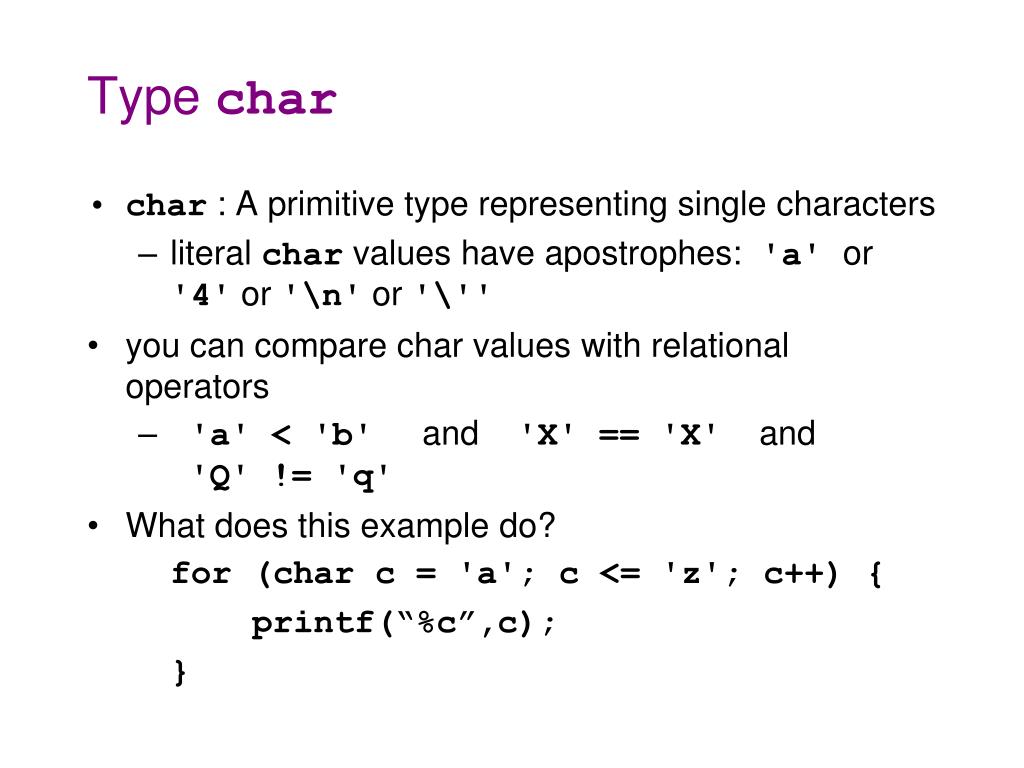 Type char

• char : A primitive type representing single characters
  – literal char values have apostrophes: 'a' or '4' or '\n' or '\''

• you can compare char values with relational operators
  – 'a' < 'b' and 'X' == 'X' and 'Q' != 'q'

• What does this example do?
  for (char c = 'a'; c <= 'z'; c++) {
      printf(“%c”,c);
  }